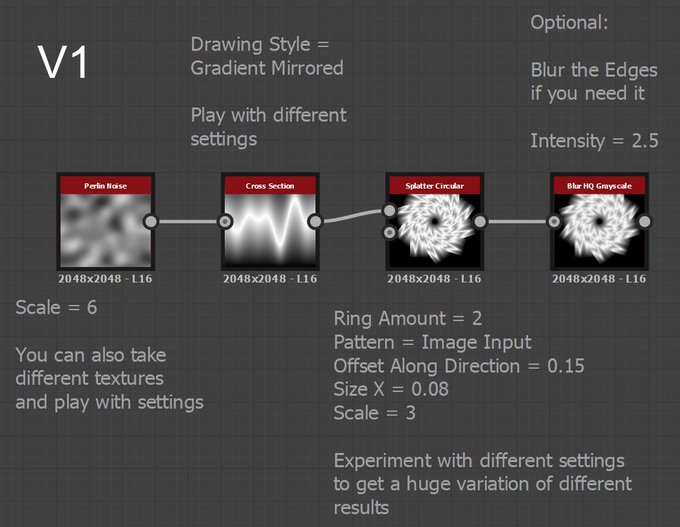 V1

Drawing Style = Gradient Mirrored

Play with different settings

Optional:

Blur the Edges if you need it

Intensity = 2.5

Perlin Noise

2048x2048 - L16

Cross Section

2048x2048 - L16

Splatter Circular

2048x2048 - L16

Blur HQ Grayscale

2048x2048 - L16

Scale = 6

You can also take different textures and play with settings

Ring Amount = 2
Pattern = Image Input
Offset Along Direction = 0.15
Size X = 0.08
Scale = 3

Experiment with different settings to get a huge variation of different results